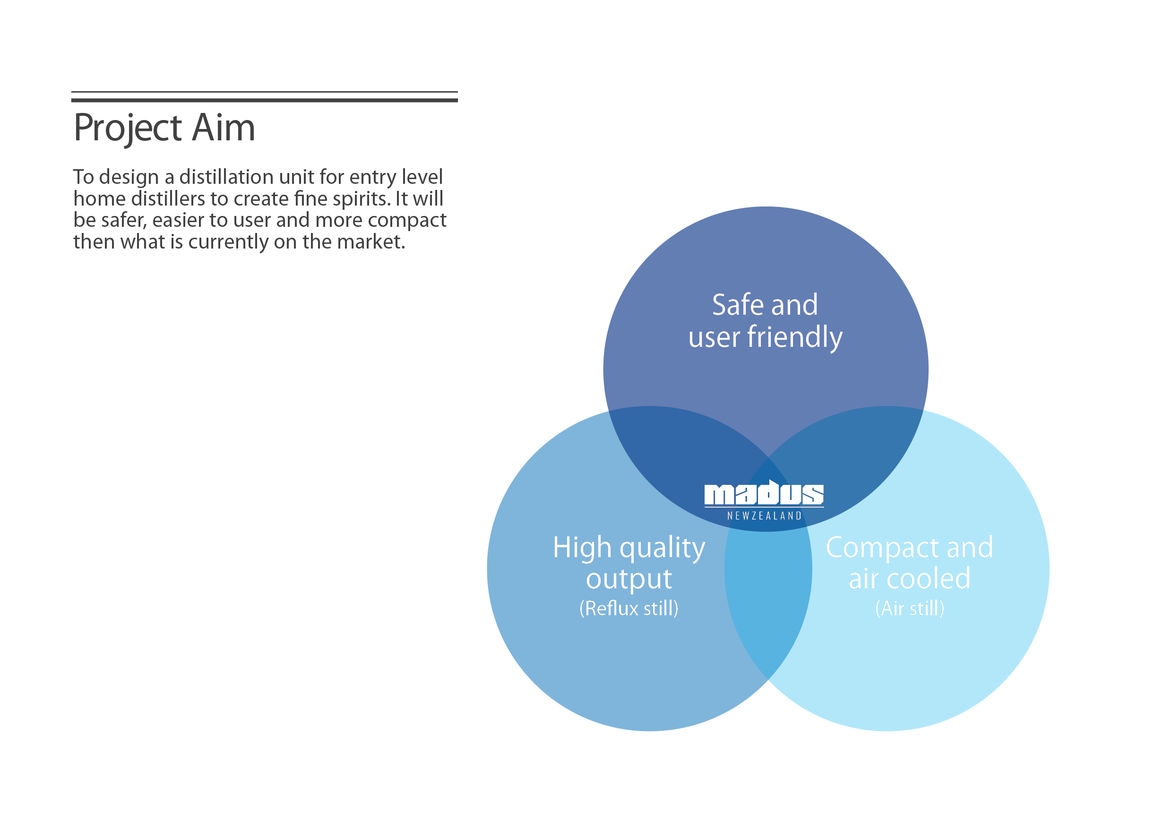 Project Aim

To design a distillation unit for entry level home distillers to create fine spirits. It will be safer, easier to user and more compact then what is currently on the market.

Safe and user friendly

madus
NEWZEALAND

High quality output
(Reflux still)

Compact and air cooled
(Air still)